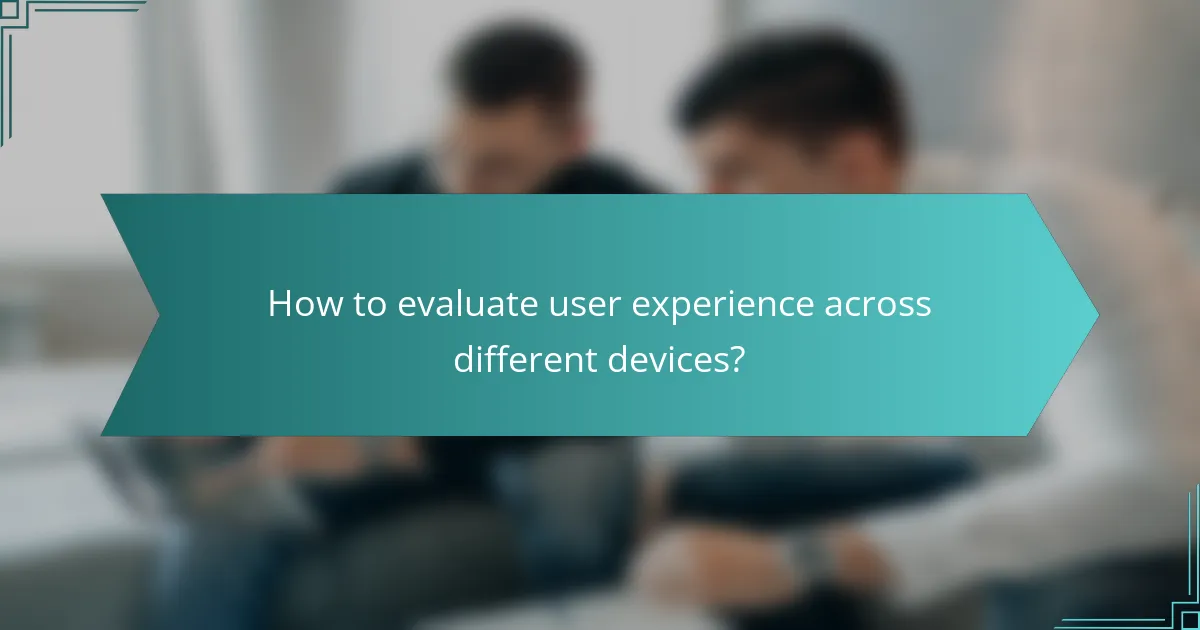 How to evaluate user experience across different devices?